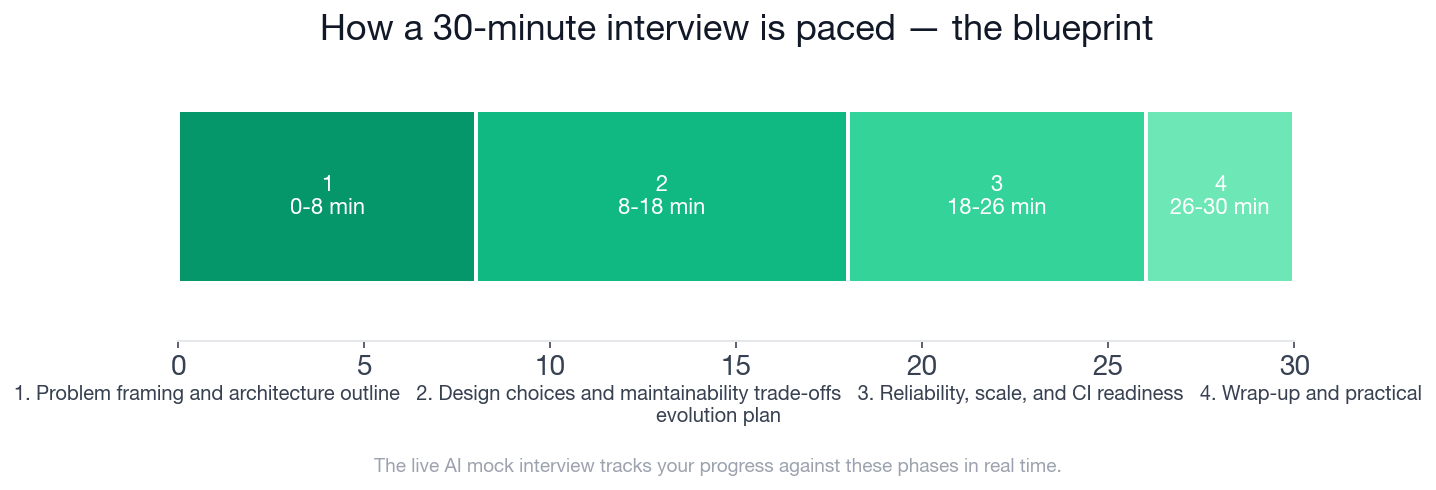 How a 30-minute interview is paced — the blueprint

1
0-8 min

2
8-18 min

3
18-26 min

4
26-30 min

0 5 10 15 20 25 30

1. Problem framing and architecture outline 2. Design choices and maintainability trade-offs 3. Reliability, scale, and CI readiness 4. Wrap-up and practical evolution plan

The live AI mock interview tracks your progress against these phases in real time.